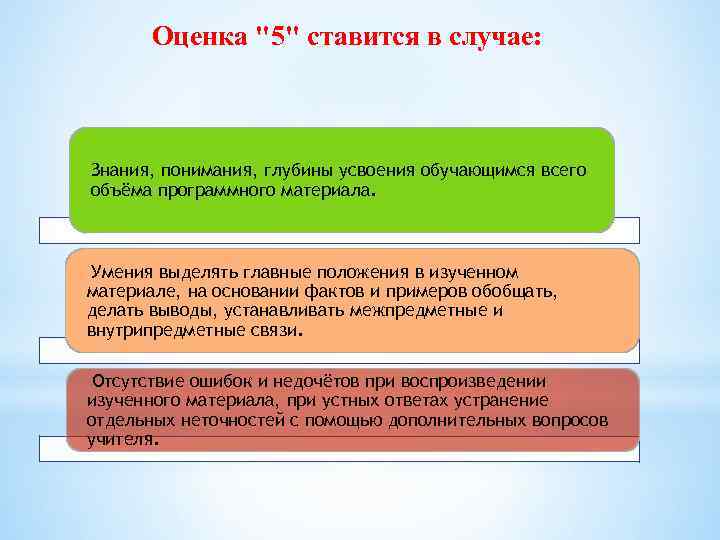 Оценка "5" ставится в случае:

Знания, понимания, глубины усвоения обучающимся всего объёма программного материала.

Умения выделять главные положения в изученном материале, на основании фактов и примеров обобщать, делать выводы, устанавливать межпредметные и внутрипредметные связи.

Отсутствие ошибок и недочётов при воспроизведении изученного материала, при устных ответах устранение отдельных неточностей с помощью дополнительных вопросов учителя.